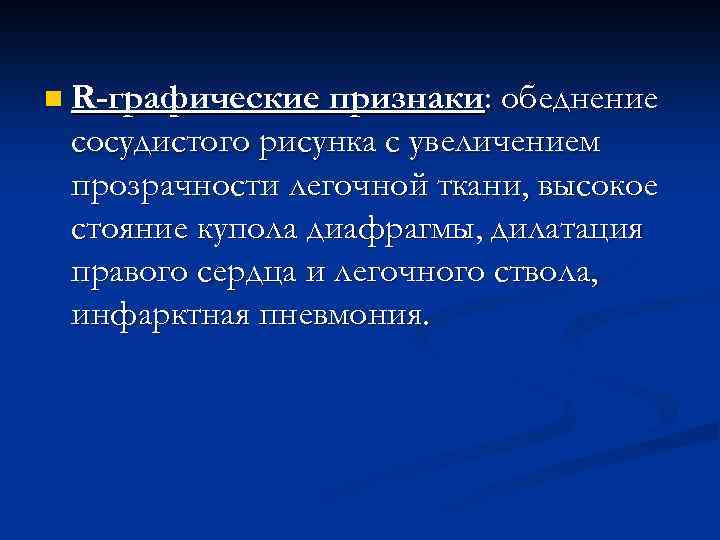 R-графические признаки: обеднение сосудистого рисунка с увеличением прозрачности легочной ткани, высокое стояние купола диафрагмы, дилатация правого сердца и легочного ствола, инфарктная пневмония.